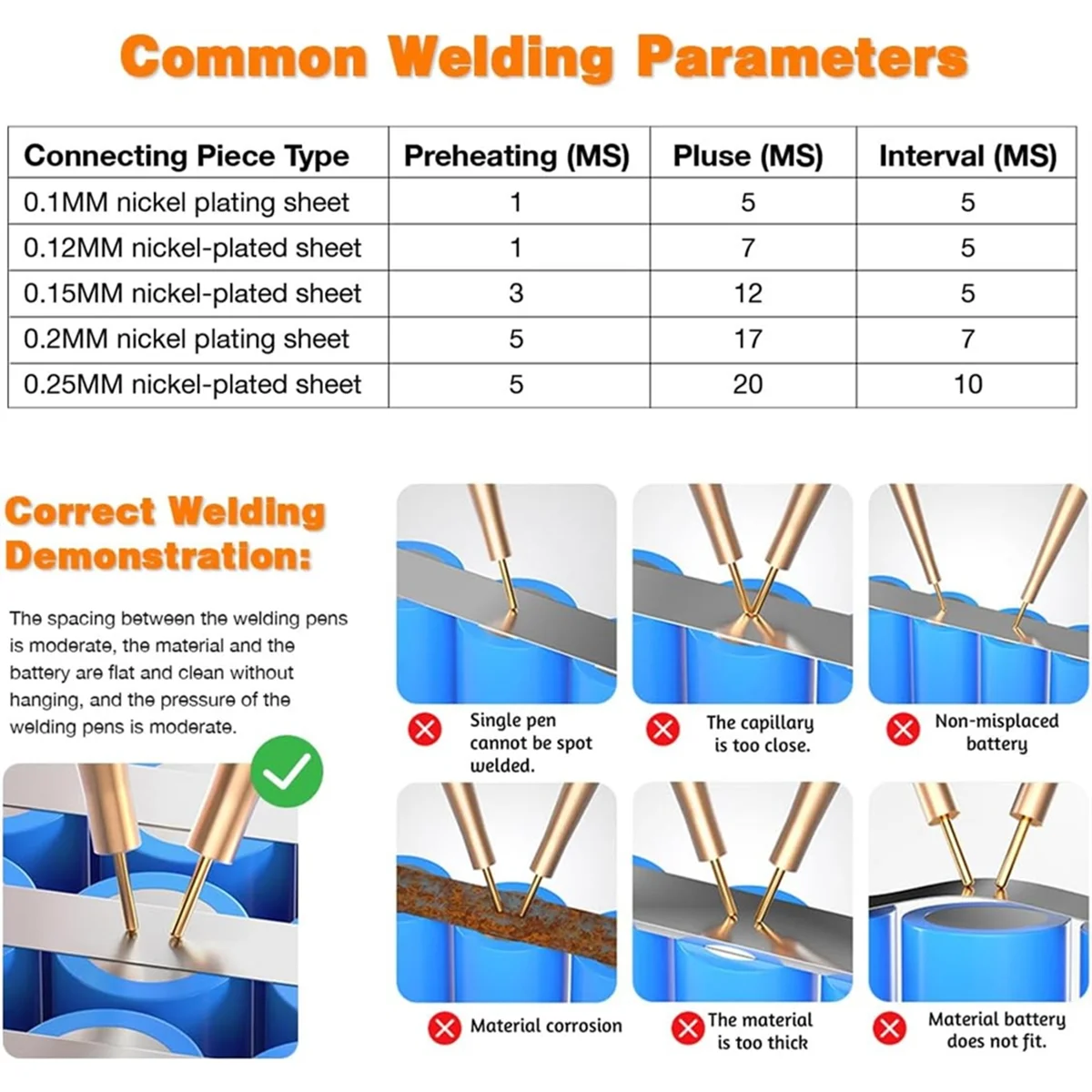 Common Welding Parameters

| Connecting Piece Type | Preheating (MS) | Pluse (MS) | Interval (MS) |
|---|---|---|---|
| 0.1MM nickel plating sheet | 1 | 5 | 5 |
| 0.12MM nickel-plated sheet | 1 | 7 | 5 |
| 0.15MM nickel-plated sheet | 3 | 12 | 5 |
| 0.2MM nickel plating sheet | 5 | 17 | 7 |
| 0.25MM nickel-plated sheet | 5 | 20 | 10 |

Correct Welding Demonstration:

The spacing between the welding pens is moderate, the material and the battery are flat and clean without hanging, and the pressure of the welding pens is moderate.

Single pen cannot be spot welded.

The capillary is too close.

Non-misplaced battery

Material corrosion

The material is too thick

Material battery does not fit.